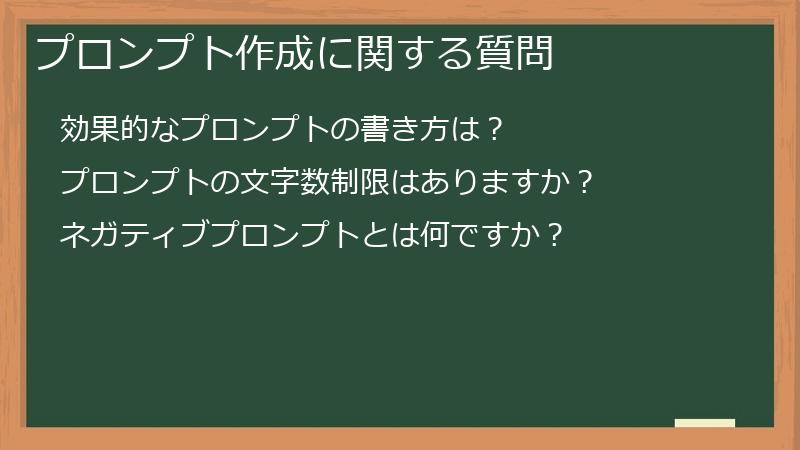 プロンプト作成に関する質問

効果的なプロンプトの書き方は？

プロンプトの文字数制限はありますか？

ネガティブプロンプトとは何ですか？